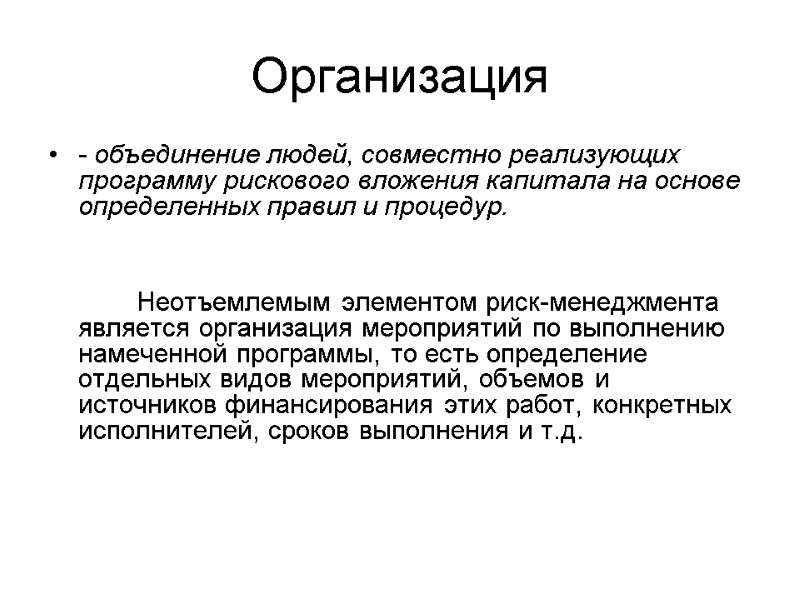 Организация

• - объединение людей, совместно реализующих программу рискового вложения капитала на основе определенных правил и процедур.

Неотъемлемым элементом риск-менеджмента является организация мероприятий по выполнению намеченной программы, то есть определение отдельных видов мероприятий, объемов и источников финансирования этих работ, конкретных исполнителей, сроков выполнения и т.д.